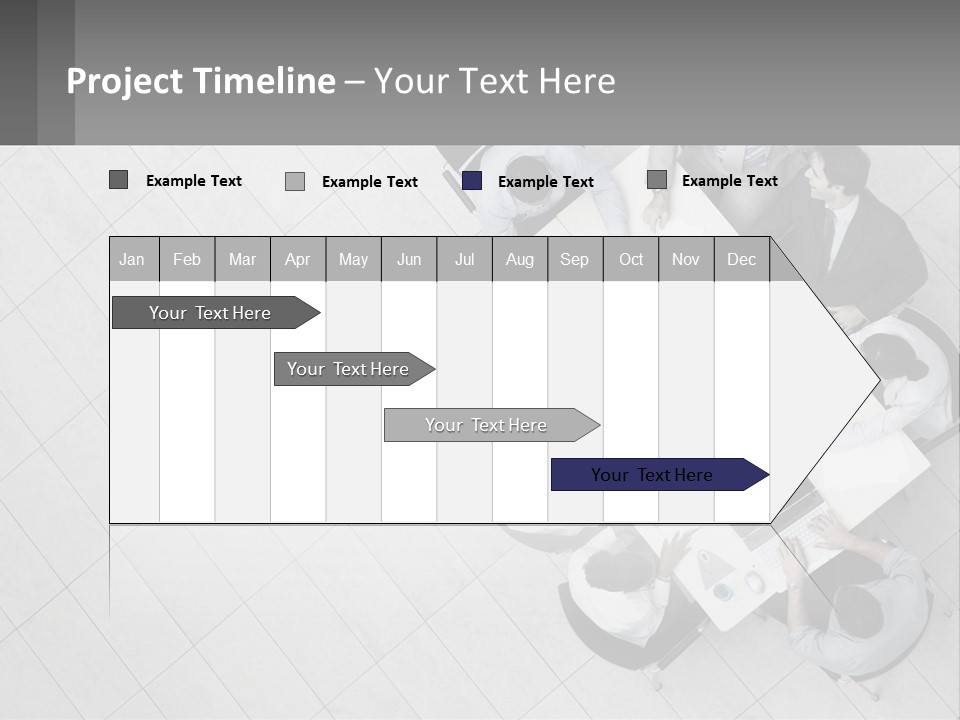 Project Timeline – Your Text Here

Example Text
Example Text
Example Text
Example Text

| Jan | Feb | Mar | Apr | May | Jun | Jul | Aug | Sep | Oct | Nov | Dec |
|---|---|---|---|---|---|---|---|---|---|---|---|

Your Text Here
Your Text Here
Your Text Here
Your Text Here